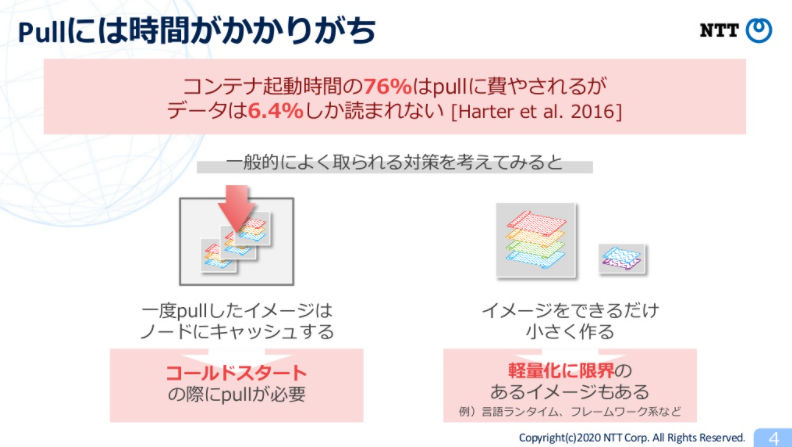 Pullには時間がかかりがち

NTT

コンテナ起動時間の76%はpullに費やされるが
データは6.4%しか読まれない [Harter et al. 2016]

一般的によく取られる対策を考えてみると

一度pullしたイメージは
ノードにキャッシュする

コールドスタート
の際にpullが必要

イメージをできるだけ
小さく作る

軽量化に限界の
あるイメージもある
例）言語ランタイム、フレームワーク系など

Copyright(c)2020 NTT Corp. All Rights Reserved.

4